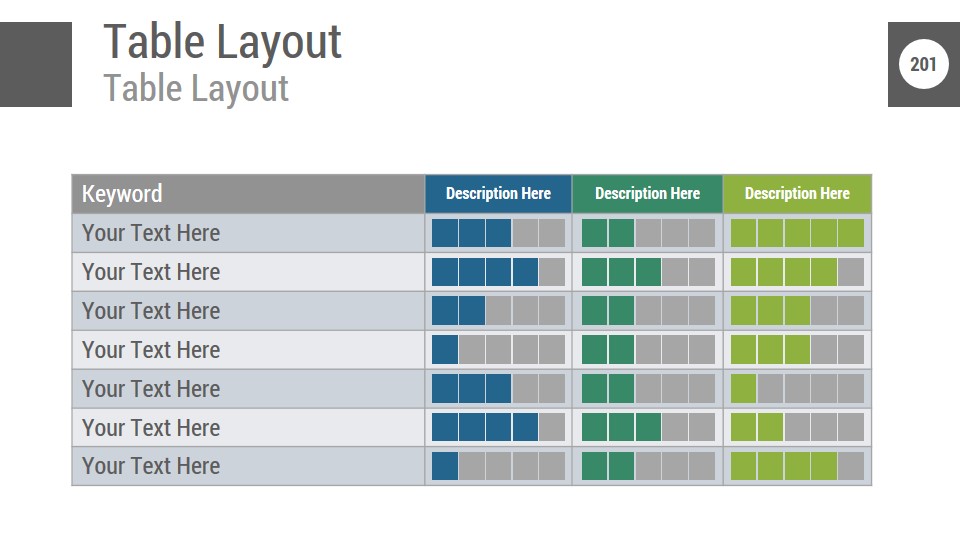 Table Layout
Table Layout

201

| Keyword | Description Here | Description Here | Description Here |
|---|---|---|---|
| Your Text Here | | | |
| Your Text Here | | | |
| Your Text Here | | | |
| Your Text Here | | | |
| Your Text Here | | | |
| Your Text Here | | | |
| Your Text Here | | | |